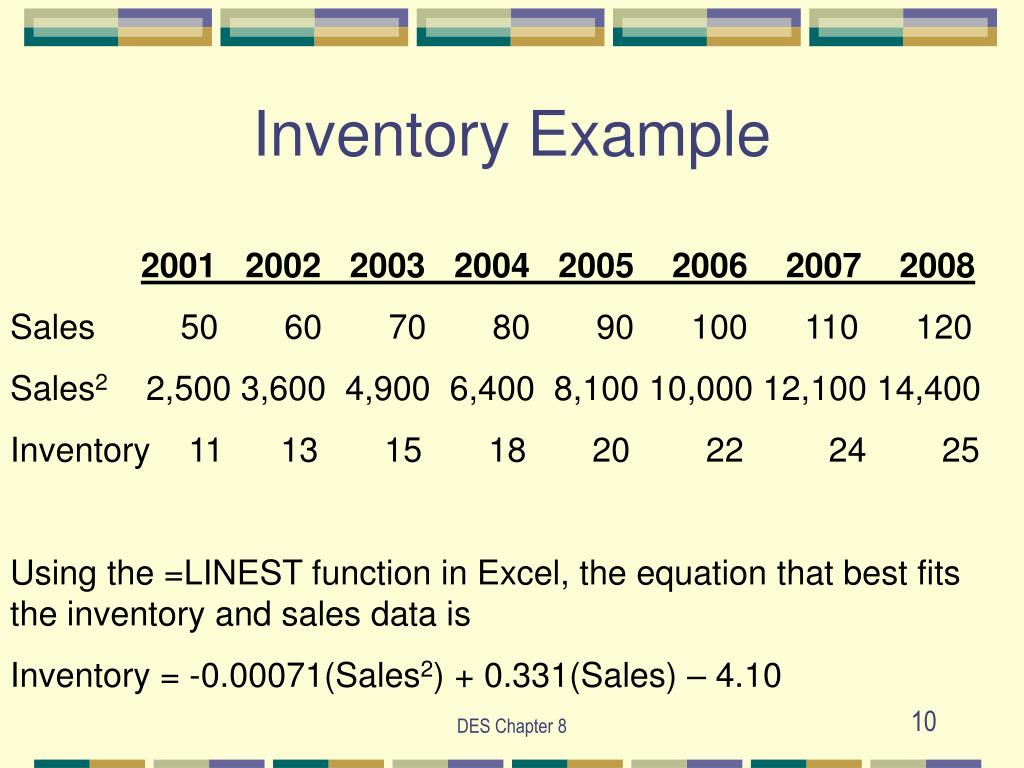 Inventory Example

|  | 2001 | 2002 | 2003 | 2004 | 2005 | 2006 | 2007 | 2008 |
|---|---|---|---|---|---|---|---|---|
| Sales | 50 | 60 | 70 | 80 | 90 | 100 | 110 | 120 |
| Sales$^2$ | 2,500 | 3,600 | 4,900 | 6,400 | 8,100 | 10,000 | 12,100 | 14,400 |
| Inventory | 11 | 13 | 15 | 18 | 20 | 22 | 24 | 25 |

Using the =LINEST function in Excel, the equation that best fits the inventory and sales data is

Inventory = -0.00071(Sales$^2$) + 0.331(Sales) – 4.10

DES Chapter 8

10